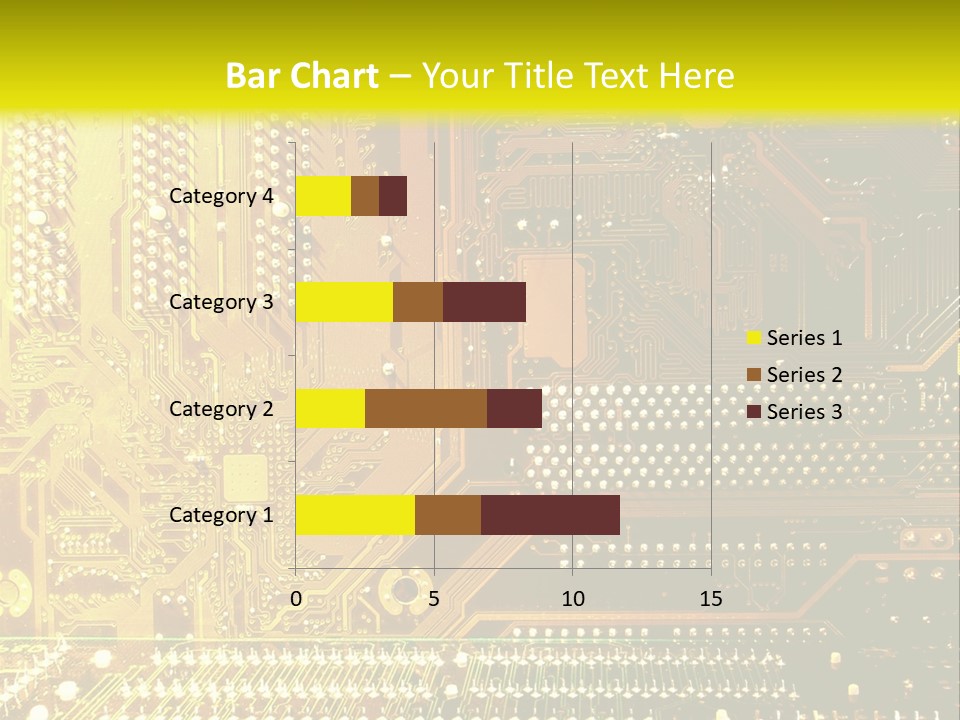 Bar Chart – Your Title Text Here

Category 4
Category 3
Category 2
Category 1

0
5
10
15

Series 1
Series 2
Series 3